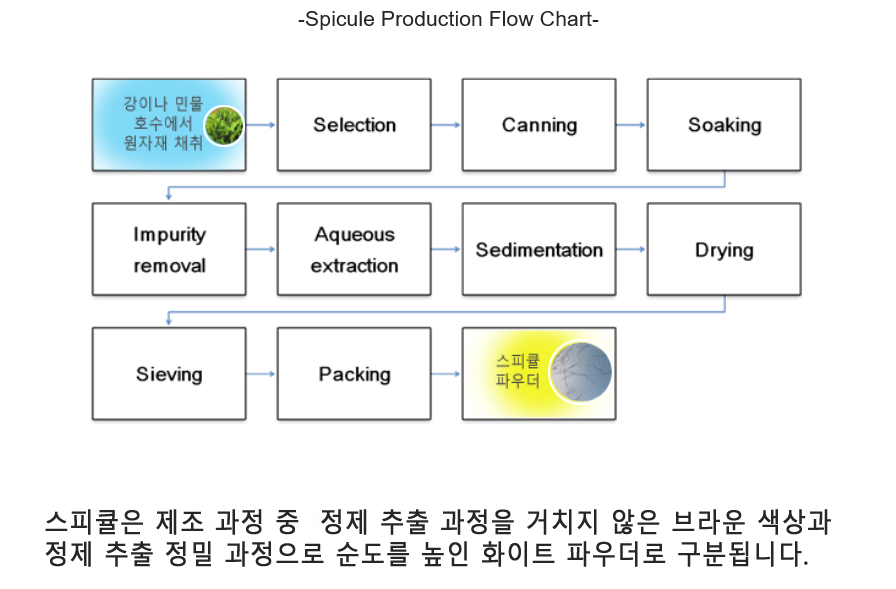 -Spicule Production Flow Chart-

강이나 민물 호수에서 원자재 채취

Selection

Canning

Soaking

Impurity removal

Aqueous extraction

Sedimentation

Drying

Sieving

Packing

스피큘 파우더

스피큘은 제조 과정 중 정제 추출 과정을 거치지 않은 브라운 색상과 정제 추출 정밀 과정으로 순도를 높인 화이트 파우더로 구분됩니다.